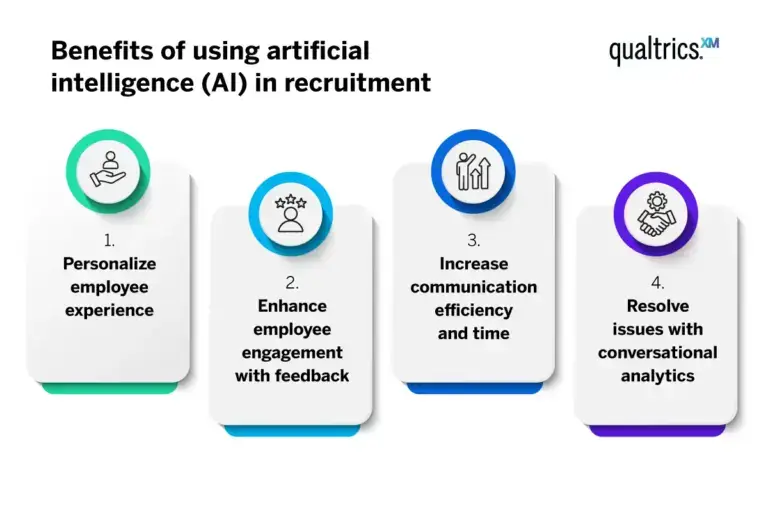 Benefits of using artificial intelligence (AI) in recruitment

qualtrics.XM

1.
Personalize employee experience

2.
Enhance employee engagement with feedback

3.
Increase communication efficiency and time

4.
Resolve issues with conversational analytics